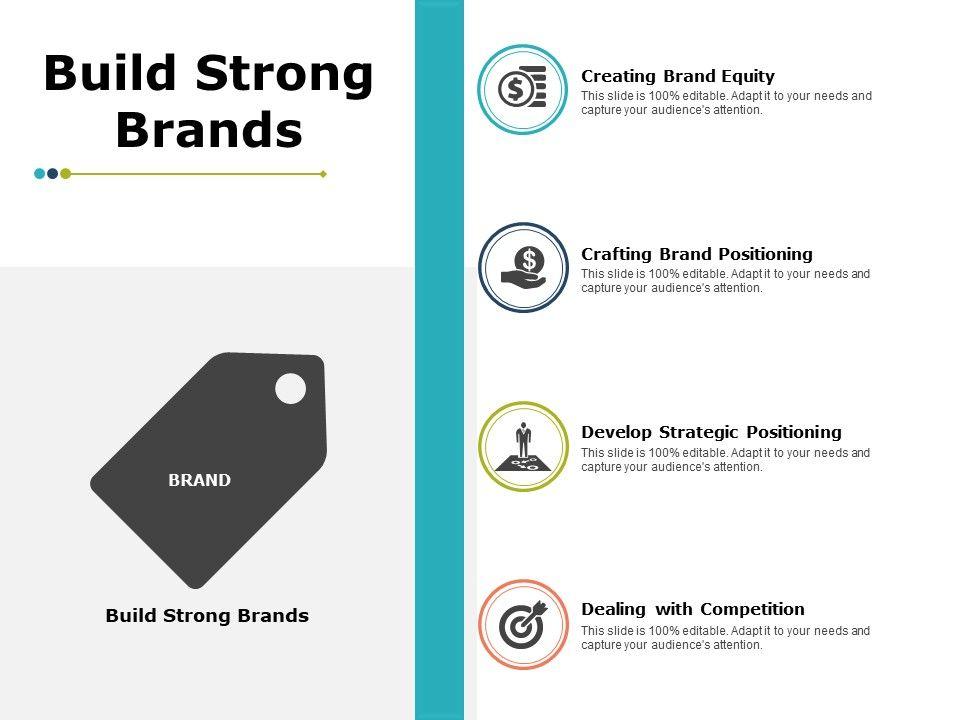 Build Strong Brands

BRAND

Build Strong Brands

Creating Brand Equity
This slide is 100% editable. Adapt it to your needs and capture your audience's attention.

Crafting Brand Positioning
This slide is 100% editable. Adapt it to your needs and capture your audience's attention.

Develop Strategic Positioning
This slide is 100% editable. Adapt it to your needs and capture your audience's attention.

Dealing with Competition
This slide is 100% editable. Adapt it to your needs and capture your audience's attention.